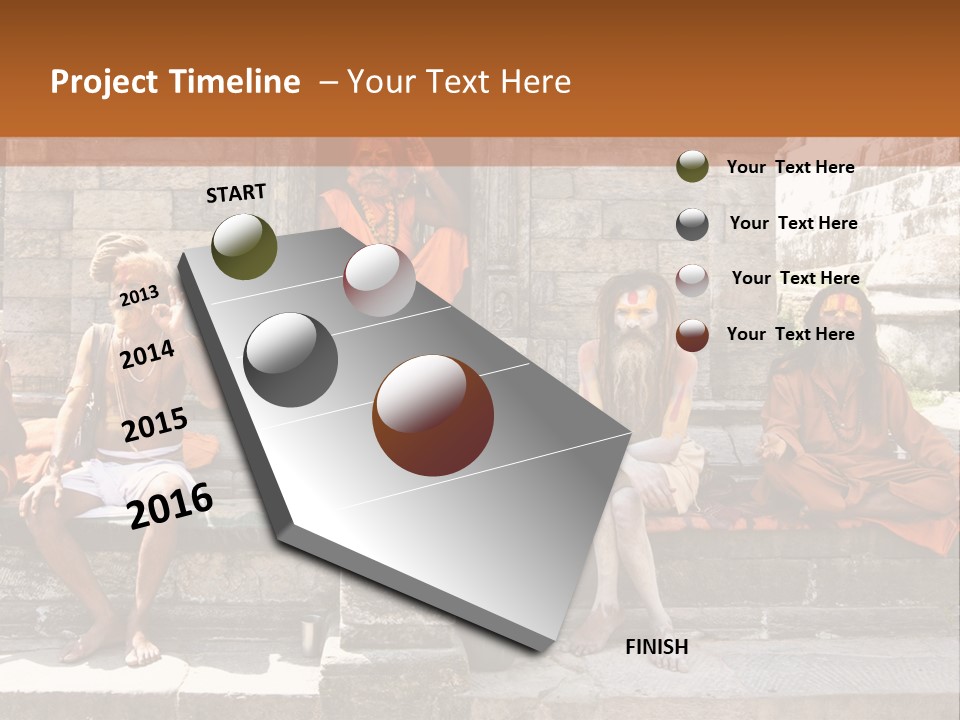 Project Timeline – Your Text Here

START

2013

2014

2015

2016

FINISH

Your Text Here

Your Text Here

Your Text Here

Your Text Here